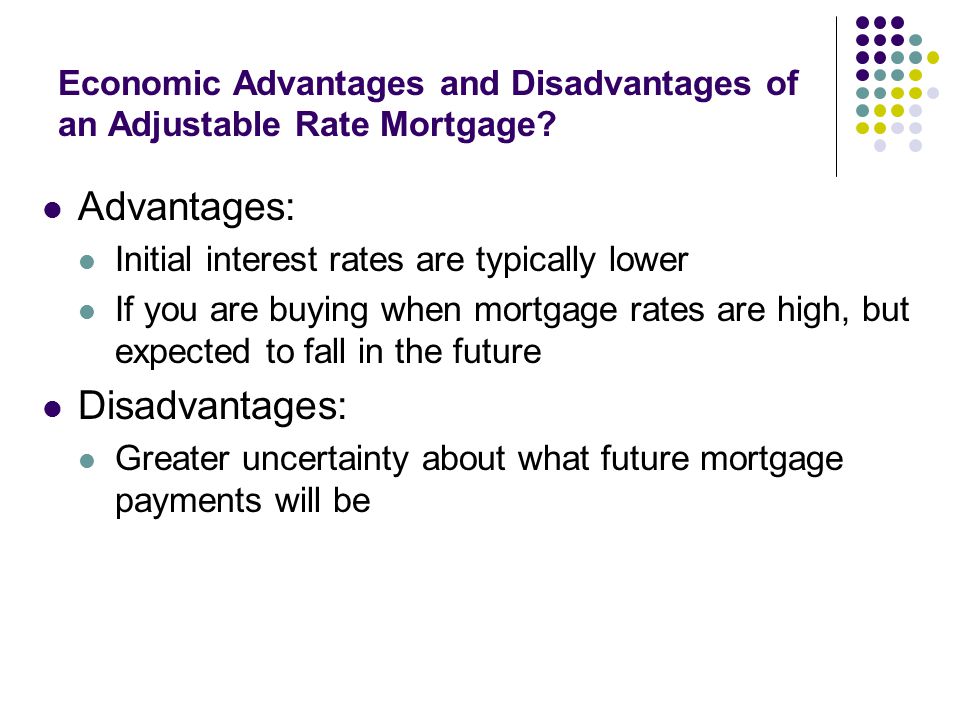 Economic Advantages and Disadvantages of an Adjustable Rate Mortgage?

- Advantages:
  - Initial interest rates are typically lower
  - If you are buying when mortgage rates are high, but expected to fall in the future
- Disadvantages:
  - Greater uncertainty about what future mortgage payments will be